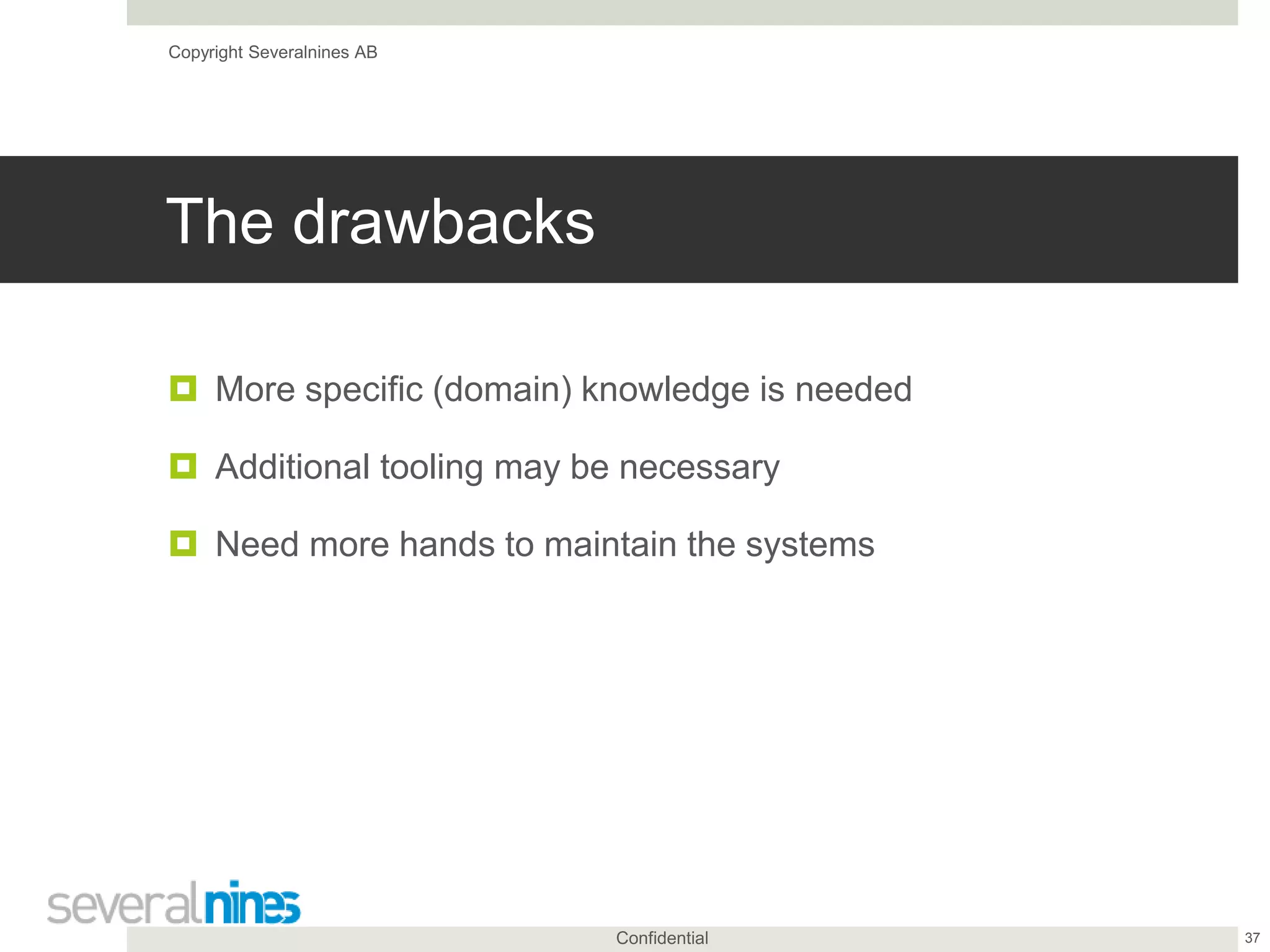 Copyright Severalnines AB

The drawbacks

More specific (domain) knowledge is needed

Additional tooling may be necessary

Need more hands to maintain the systems

severalnines

Confidential

37